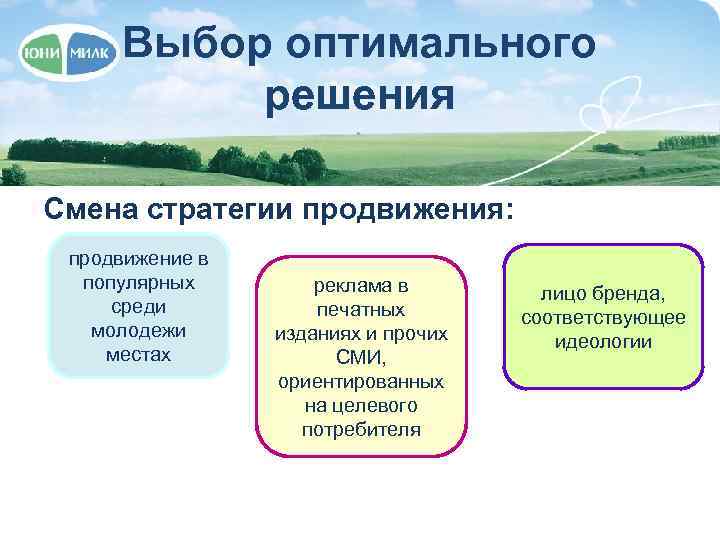 ЮНИ МИЛК

Выбор оптимального решения

Смена стратегии продвижения:

продвижение в популярных среди молодежи местах

реклама в печатных изданиях и прочих СМИ, ориентированных на целевого потребителя

лицо бренда, соответствующее идеологии